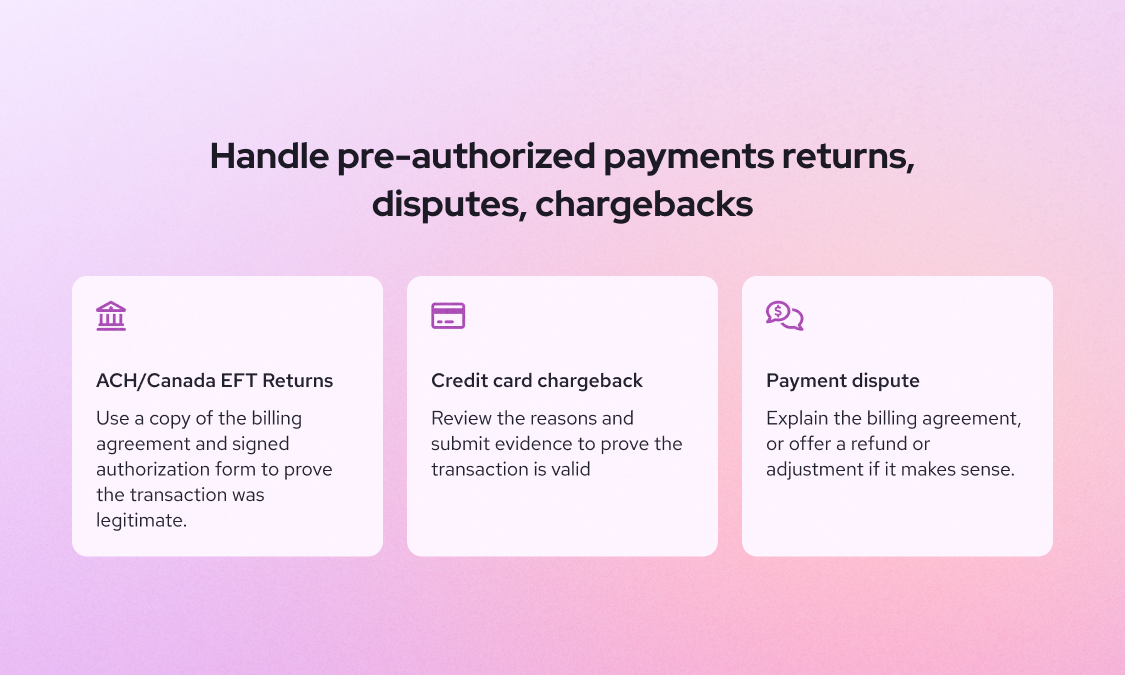 Handle pre-authorized payments returns, disputes, chargebacks

ACH/Canada EFT Returns

Use a copy of the billing agreement and signed authorization form to prove the transaction was legitimate.

Credit card chargeback

Review the reasons and submit evidence to prove the transaction is valid

Payment dispute

Explain the billing agreement, or offer a refund or adjustment if it makes sense.